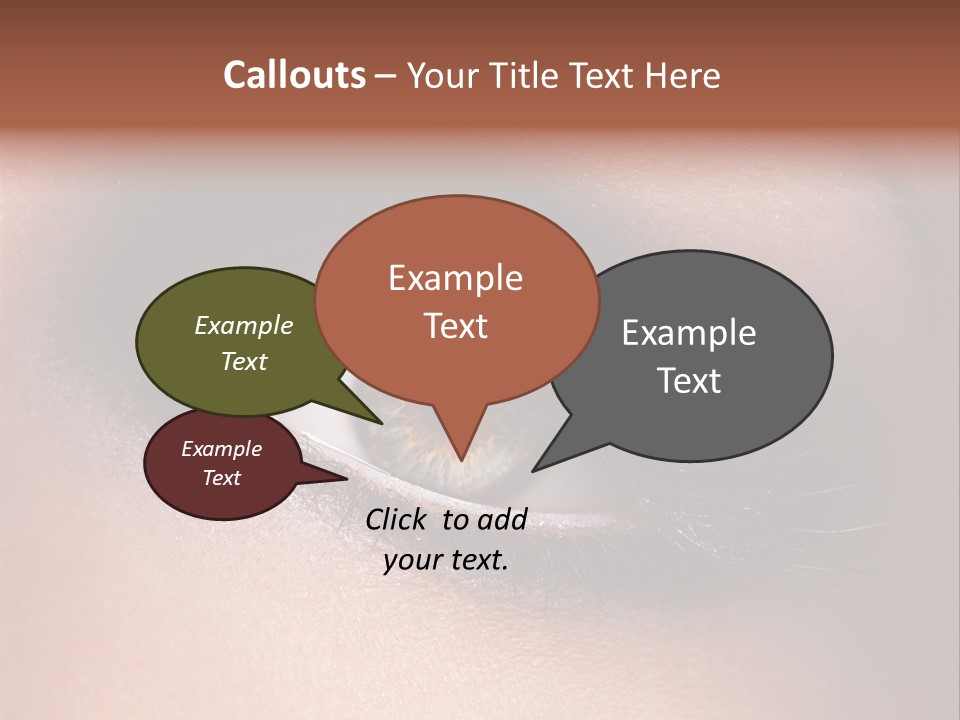 Callouts – Your Title Text Here

Example Text

Example Text

Example Text

Example Text

Click to add your text.